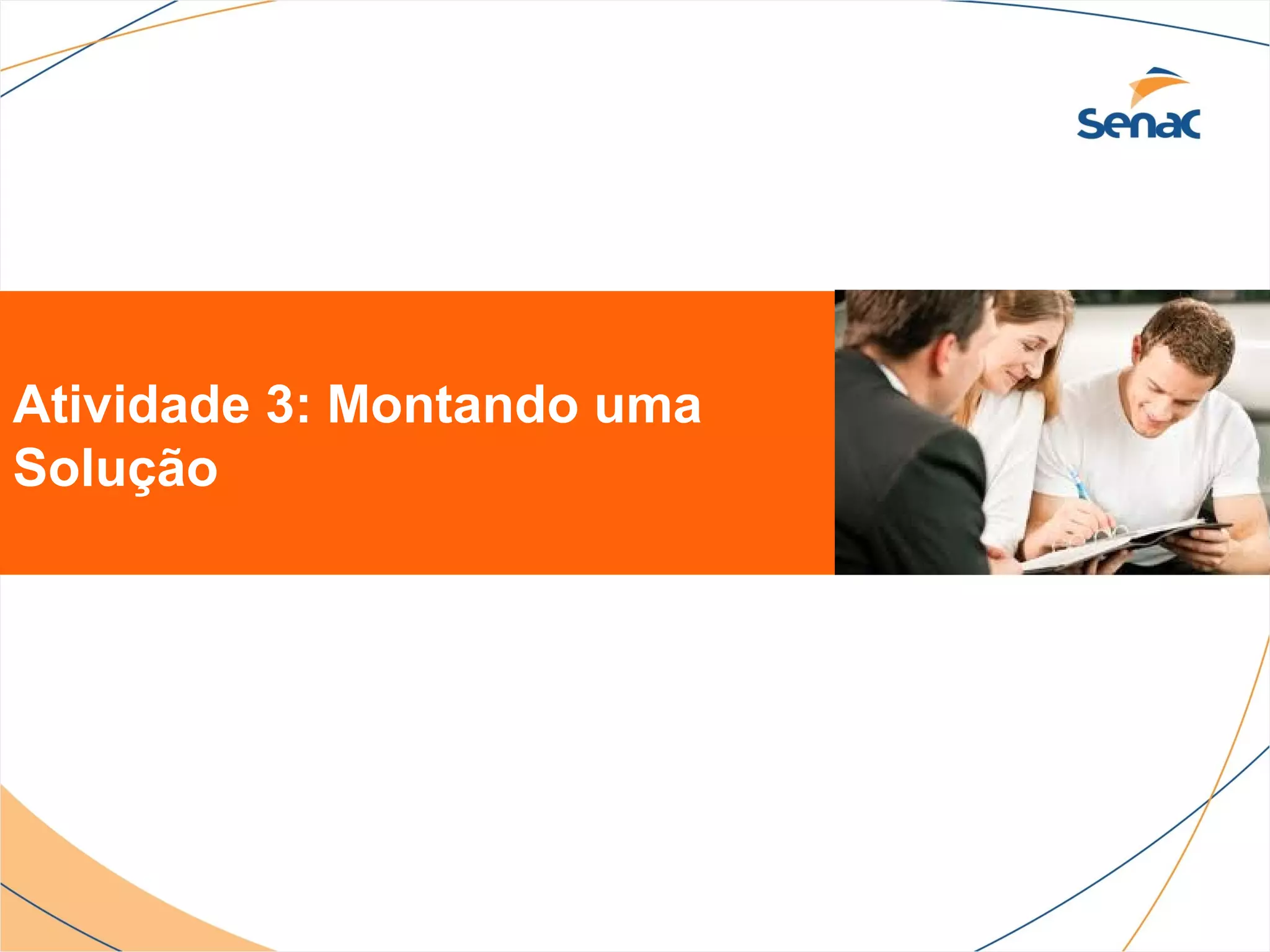 Senac

Atividade 3: Montando uma Solução